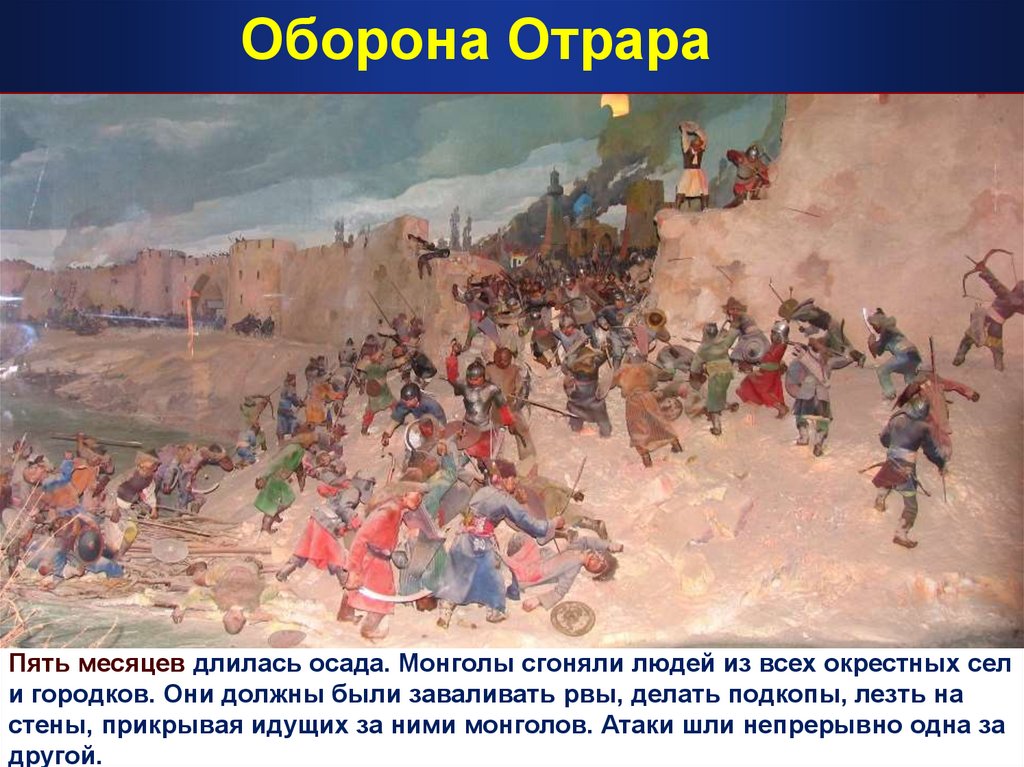 Оборона Отрара

Пять месяцев длилась осада. Монголы сгоняли людей из всех окрестных сел и городков. Они должны были заваливать рвы, делать подкопы, лезть на стены, прикрывая идущих за ними монголов. Атаки шли непрерывно одна за другой.